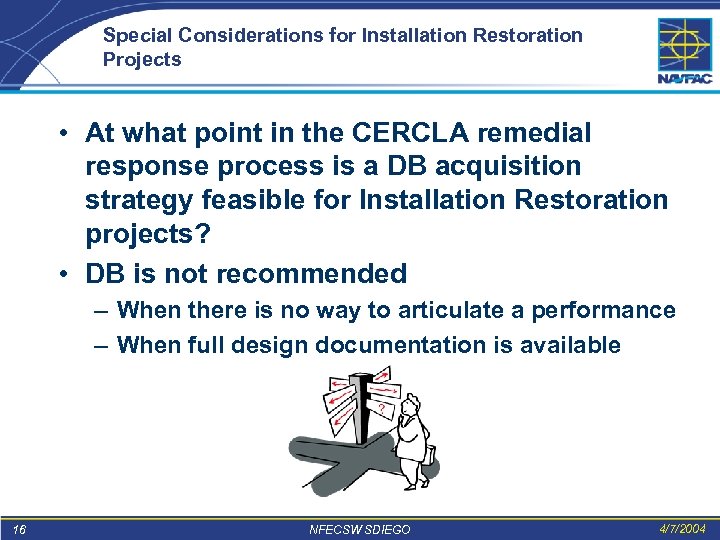 Special Considerations for Installation Restoration Projects

NAVFAC

• At what point in the CERCLA remedial response process is a DB acquisition strategy feasible for Installation Restoration projects?

• DB is not recommended

– When there is no way to articulate a performance

– When full design documentation is available

?

16

NFECSW SDIEGO

4/7/2004